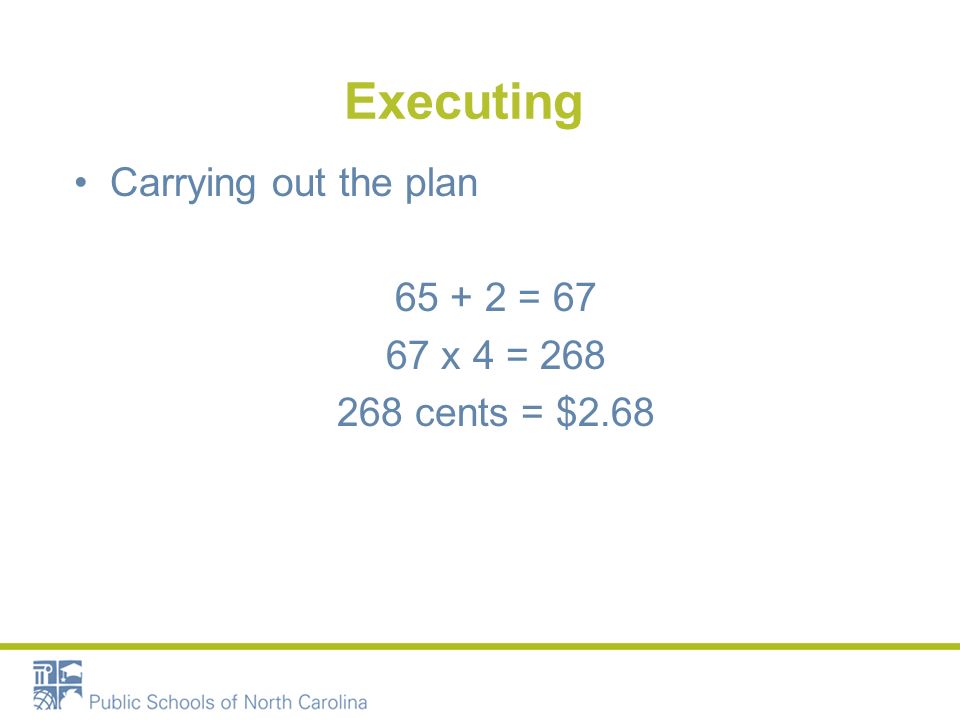 Executing

• Carrying out the plan

$65 + 2 = 67$
$67 \times 4 = 268$
268 cents = \$2.68

Public Schools of North Carolina